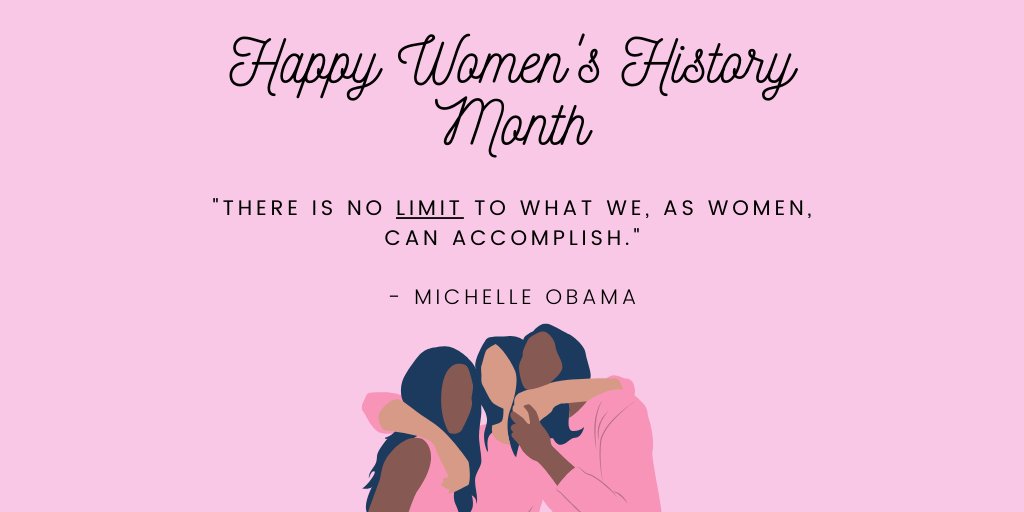 Happy Women's History Month

"THERE IS NO LIMIT TO WHAT WE, AS WOMEN, CAN ACCOMPLISH."

- MICHELLE OBAMA